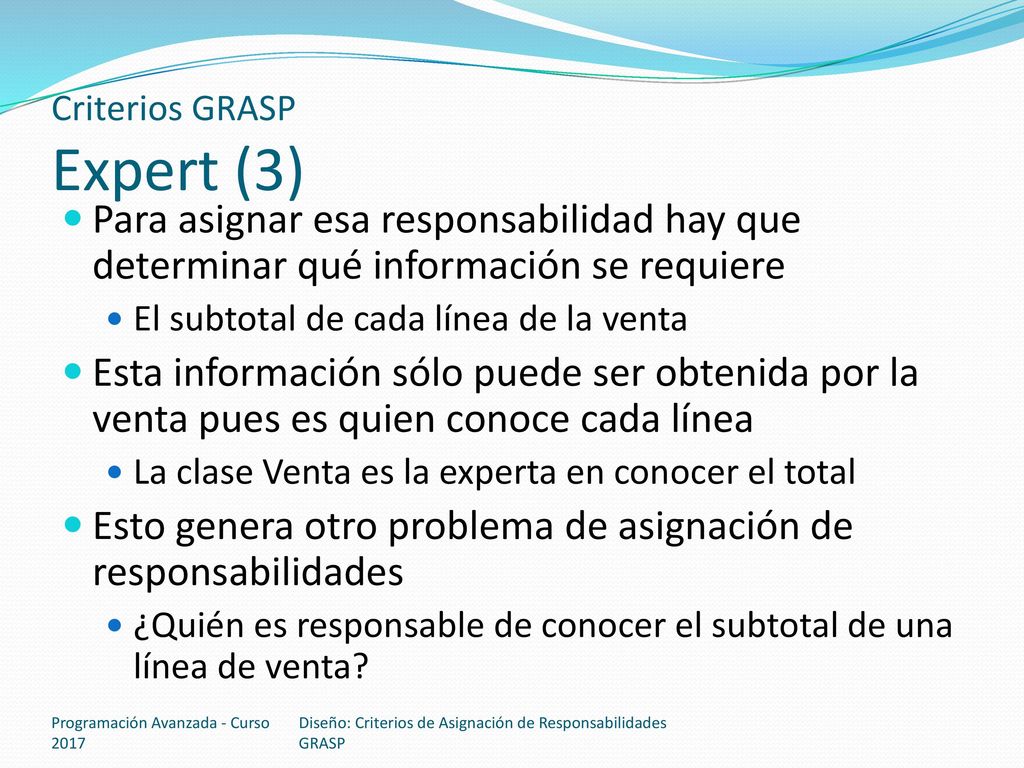 Criterios GRASP
Expert (3)

Para asignar esa responsabilidad hay que determinar qué información se requiere

El subtotal de cada línea de la venta

Esta información sólo puede ser obtenida por la venta pues es quien conoce cada línea

La clase Venta es la experta en conocer el total

Esto genera otro problema de asignación de responsabilidades

¿Quién es responsable de conocer el subtotal de una línea de venta?

Programación Avanzada - Curso 2017

Diseño: Criterios de Asignación de Responsabilidades GRASP